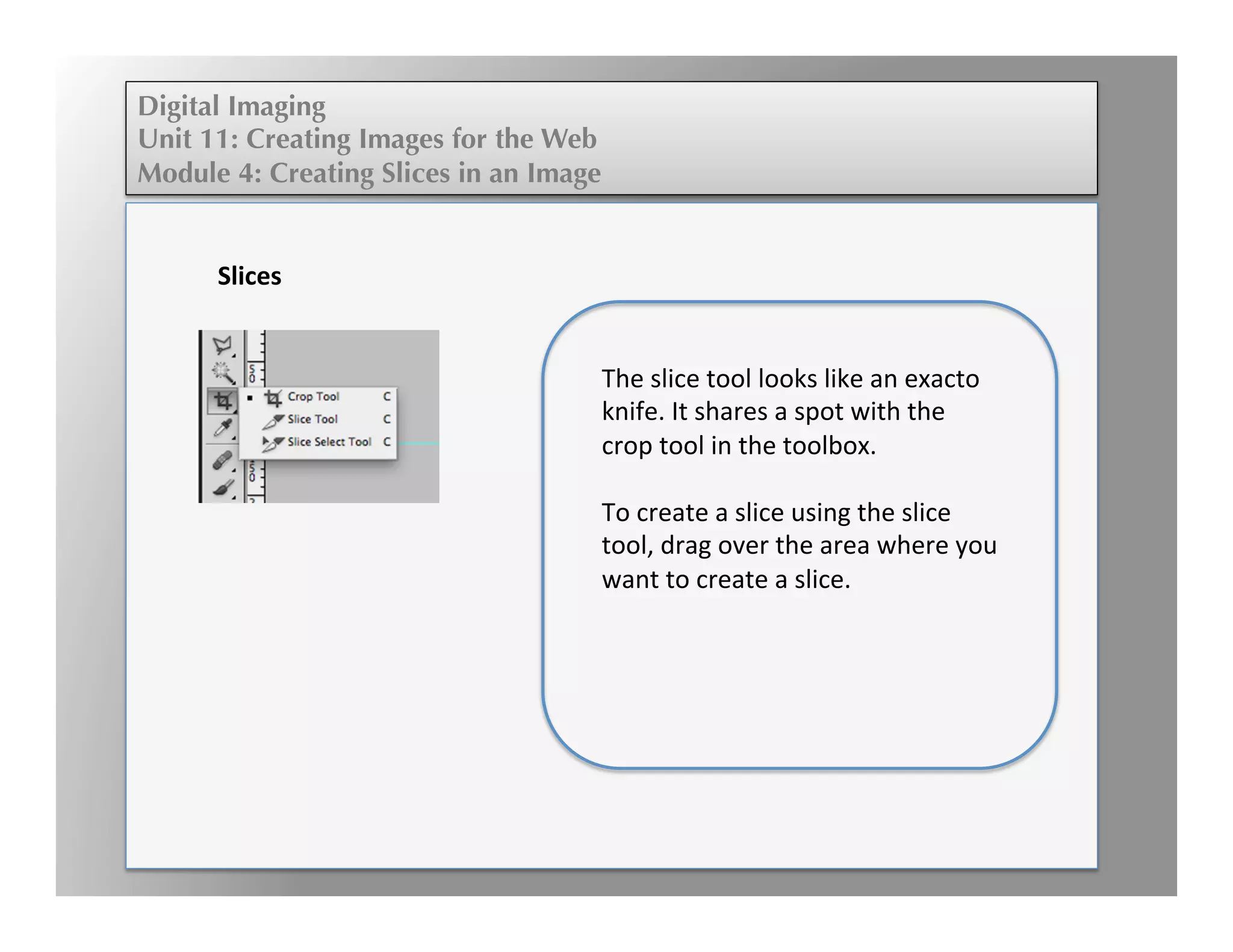 Digital Imaging
Unit 11: Creating Images for the Web
Module 4: Creating Slices in an Image

Slices

Crop Tool C
Slice Tool C
Slice Select Tool C

The slice tool looks like an exacto knife. It shares a spot with the crop tool in the toolbox.

To create a slice using the slice tool, drag over the area where you want to create a slice.